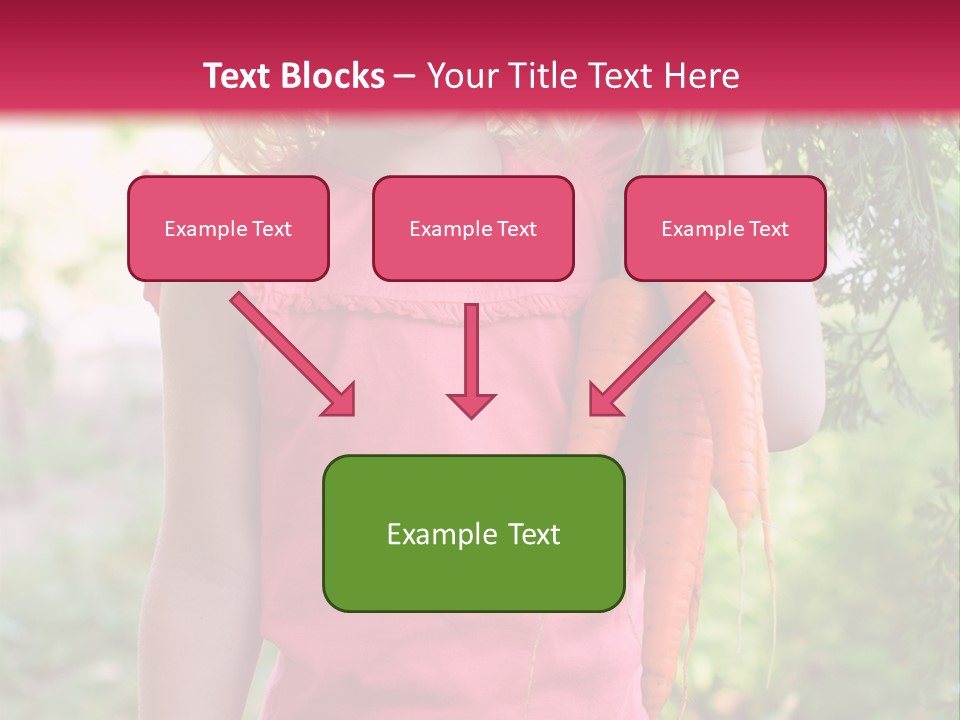 Text Blocks – Your Title Text Here

Example Text

Example Text

Example Text

Example Text